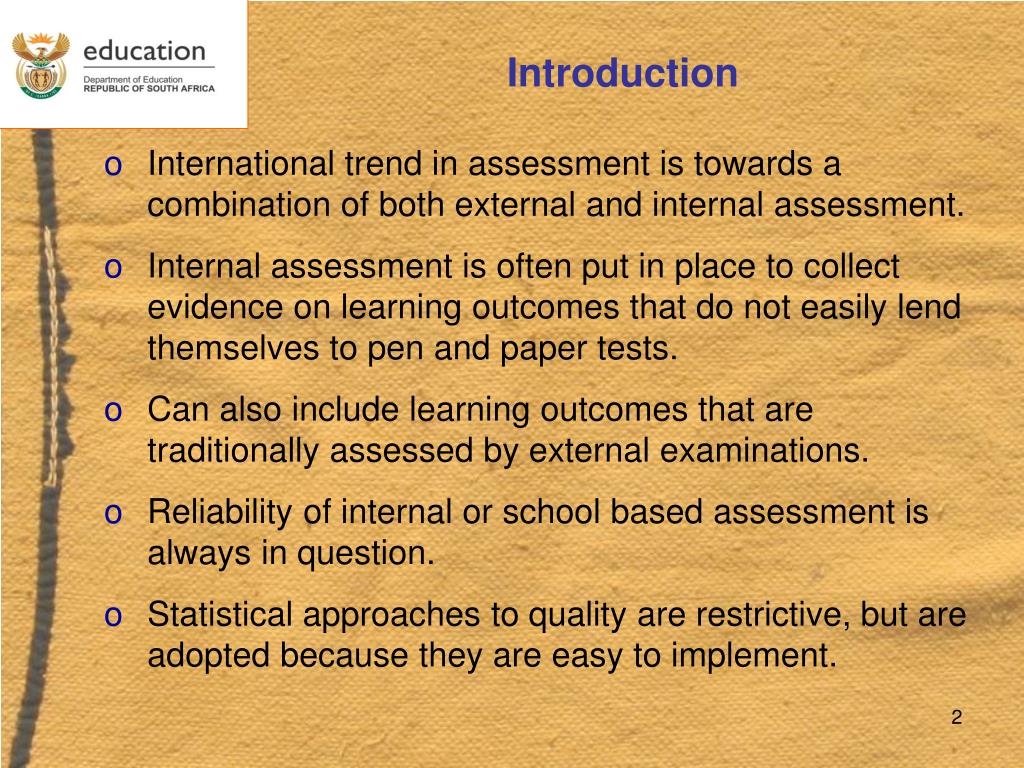 education
Department of Education
REPUBLIC OF SOUTH AFRICA

Introduction

o International trend in assessment is towards a combination of both external and internal assessment.

o Internal assessment is often put in place to collect evidence on learning outcomes that do not easily lend themselves to pen and paper tests.

o Can also include learning outcomes that are traditionally assessed by external examinations.

o Reliability of internal or school based assessment is always in question.

o Statistical approaches to quality are restrictive, but are adopted because they are easy to implement.

2